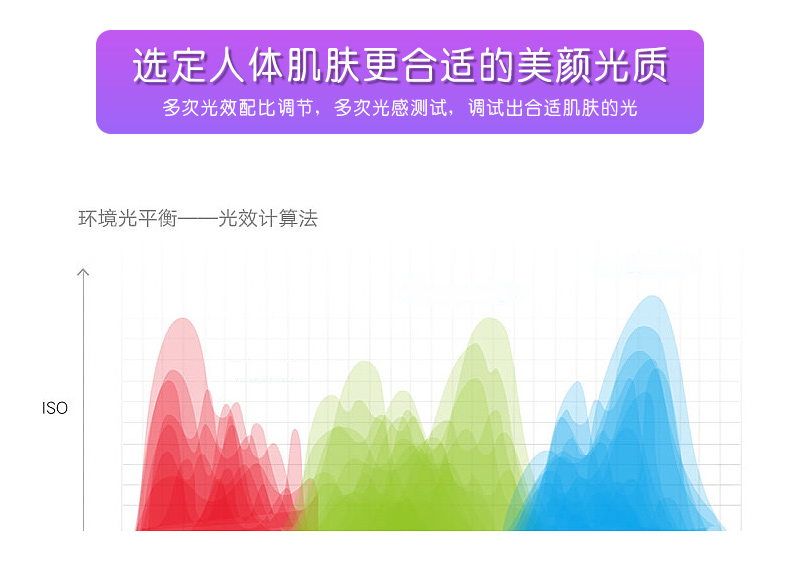 选定人体肌肤更合适的美颜光质
多次光效配比调节，多次光感测试，调试出合适肌肤的光

环境光平衡——光效计算法

ISO